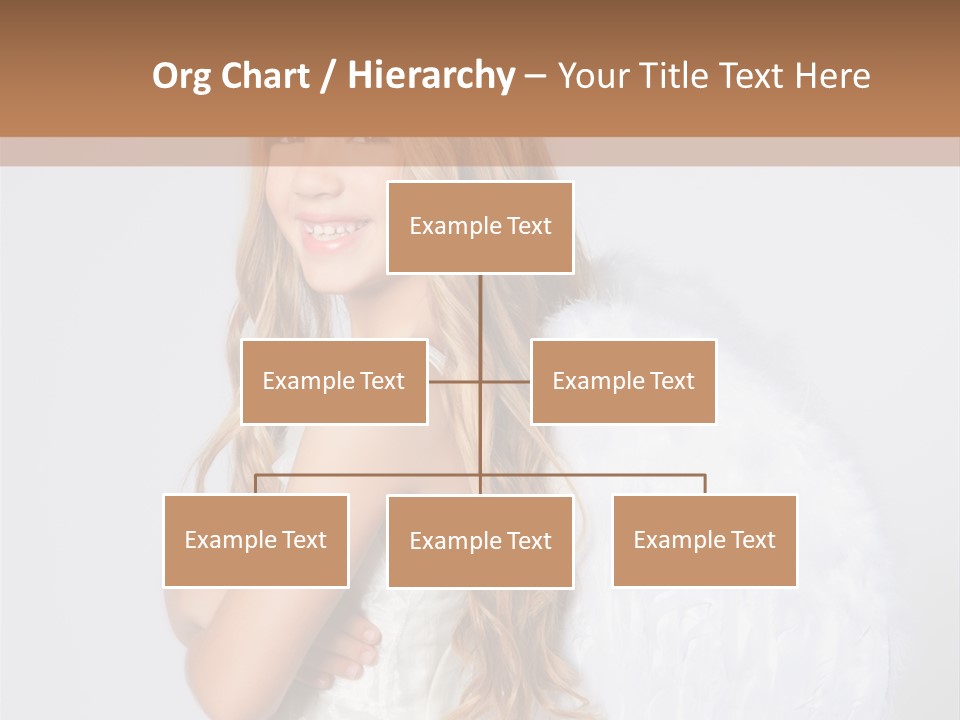 Org Chart / Hierarchy – Your Title Text Here

Example Text

Example Text

Example Text

Example Text

Example Text

Example Text